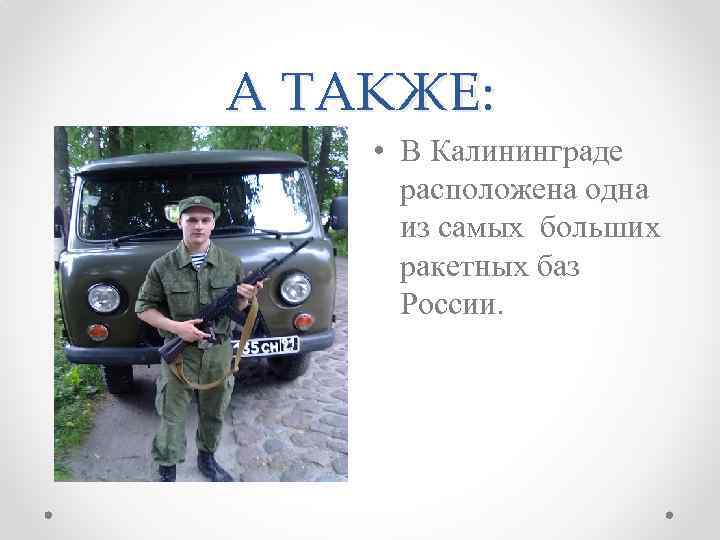 А ТАКЖЕ:

• В Калининграде расположена одна из самых больших ракетных баз России.

35 СН 21